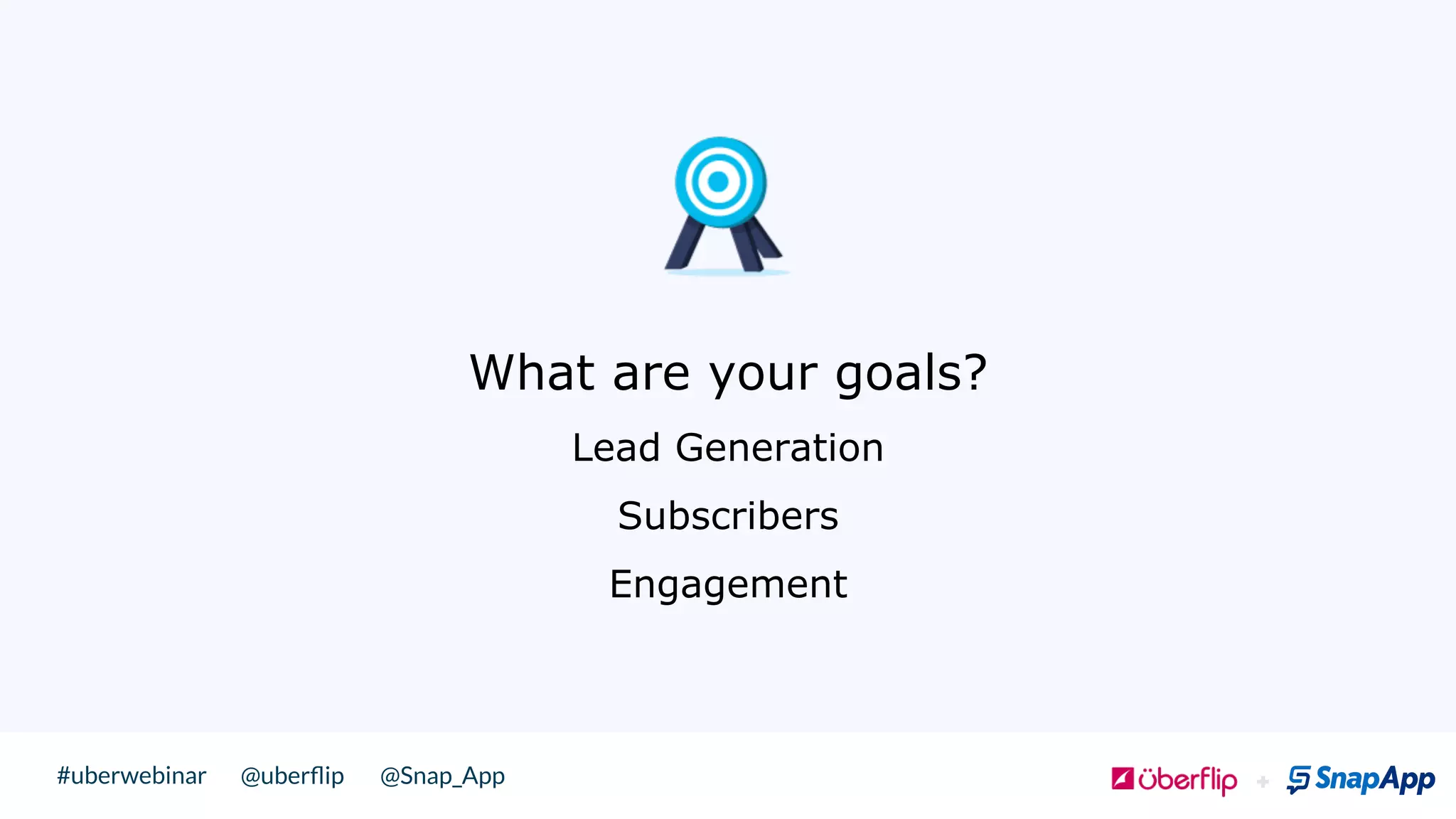 What are your goals?

Lead Generation

Subscribers

Engagement

#uberwebinar @uberflip @Snap_App

überflip + SnapApp